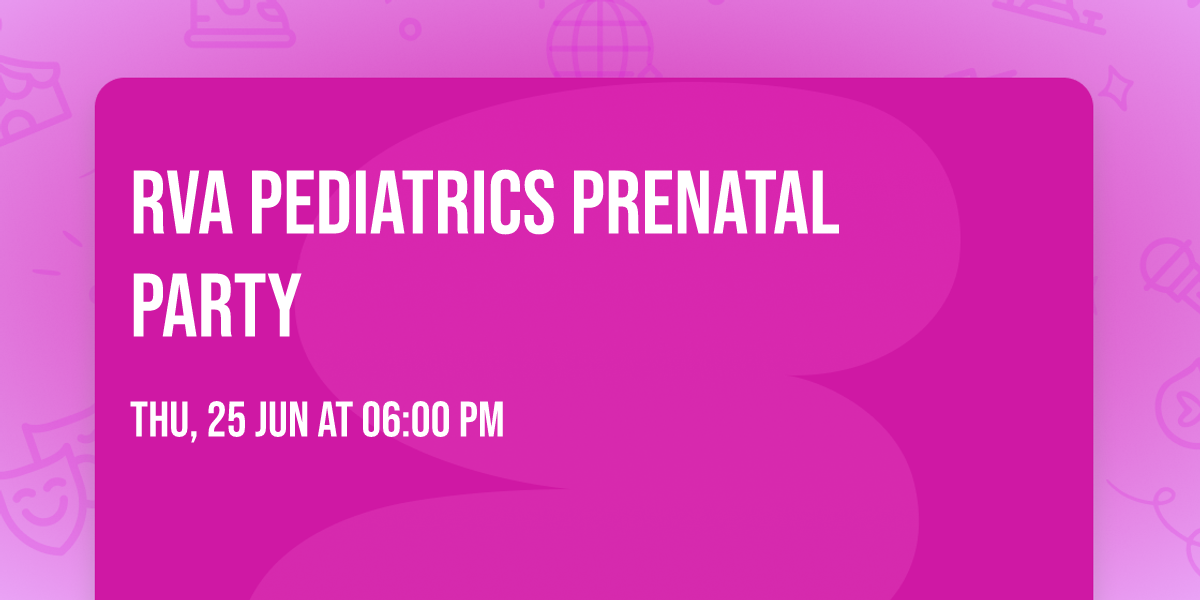 RVA PEDIATRICS PRENATAL PARTY

THU, 25 JUN AT 06:00 PM